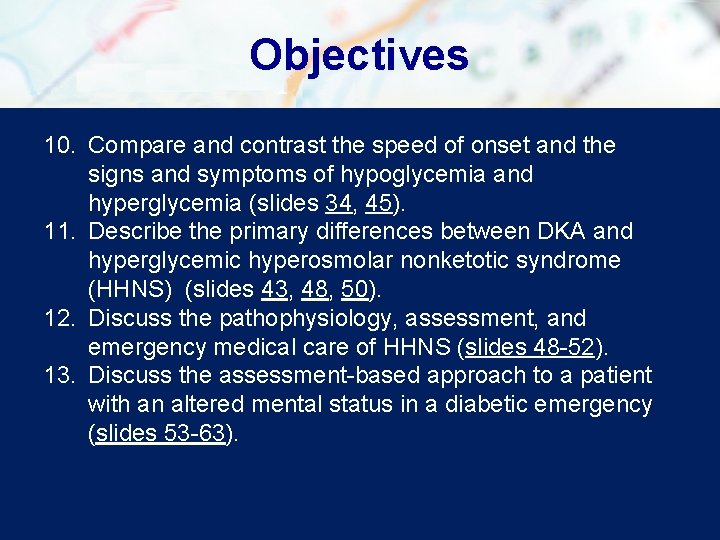 Objectives

10. Compare and contrast the speed of onset and the signs and symptoms of hypoglycemia and hyperglycemia (slides 34, 45).
11. Describe the primary differences between DKA and hyperglycemic hyperosmolar nonketotic syndrome (HHNS) (slides 43, 48, 50).
12. Discuss the pathophysiology, assessment, and emergency medical care of HHNS (slides 48-52).
13. Discuss the assessment-based approach to a patient with an altered mental status in a diabetic emergency (slides 53-63).